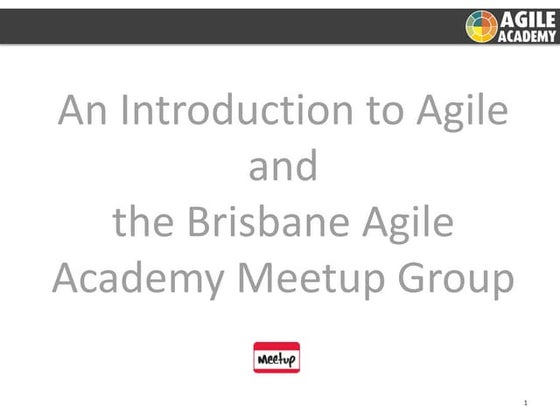 AGILE ACADEMY

An Introduction to Agile
and
the Brisbane Agile Academy Meetup Group

Meetup

1